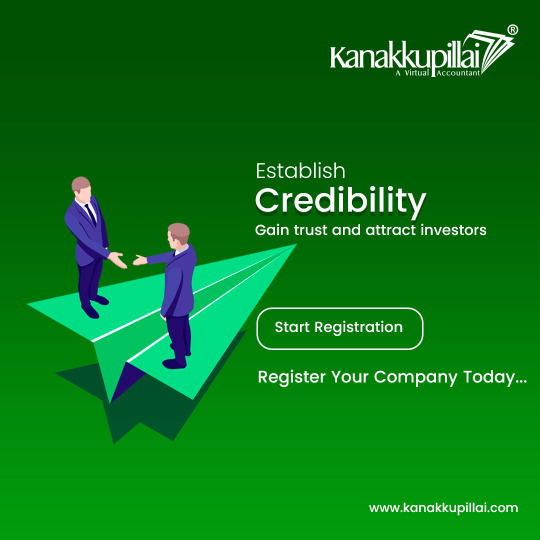 Kanakkupillai®
A Virtual Accountant

Establish
Credibility
Gain trust and attract investors

Start Registration

Register Your Company Today...

www.kanakkupillai.com